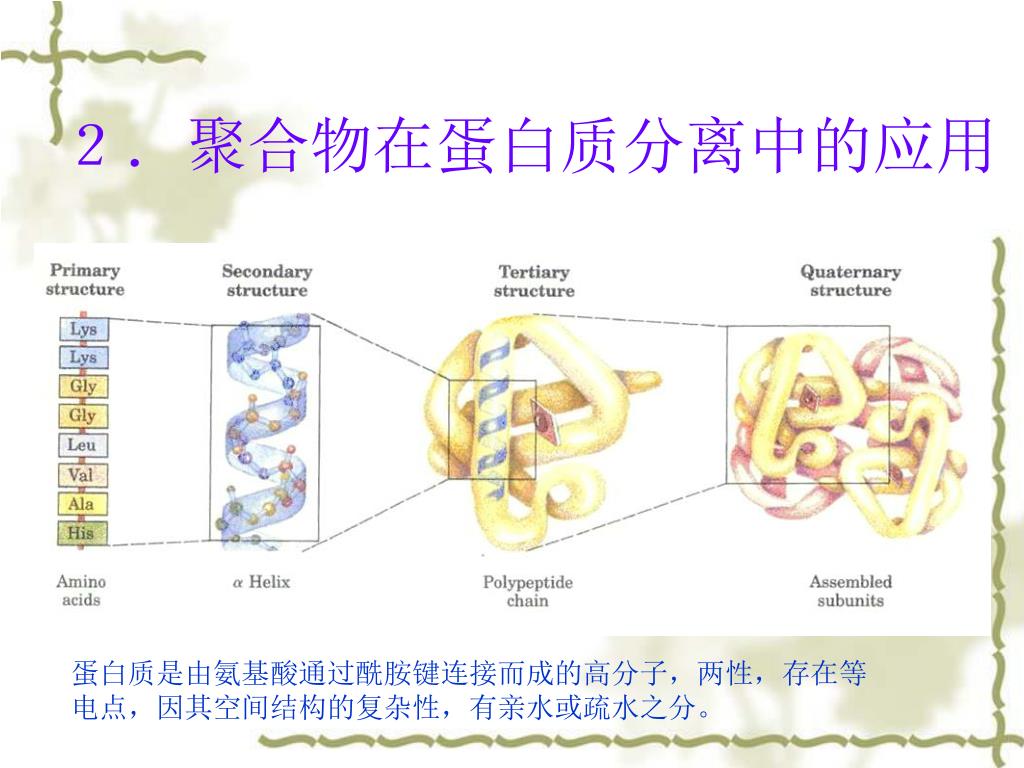 2．聚合物在蛋白质分离中的应用

Primary structure

Secondary structure

Tertiary structure

Quaternary structure

Lys
Lys
Gly
Gly
Leu
Val
Ala
His

Amino acids

$\alpha$ Helix

Polypeptide chain

Assembled subunits

蛋白质是由氨基酸通过酰胺键连接而成的高分子，两性，存在等电点，因其空间结构的复杂性，有亲水或疏水之分。